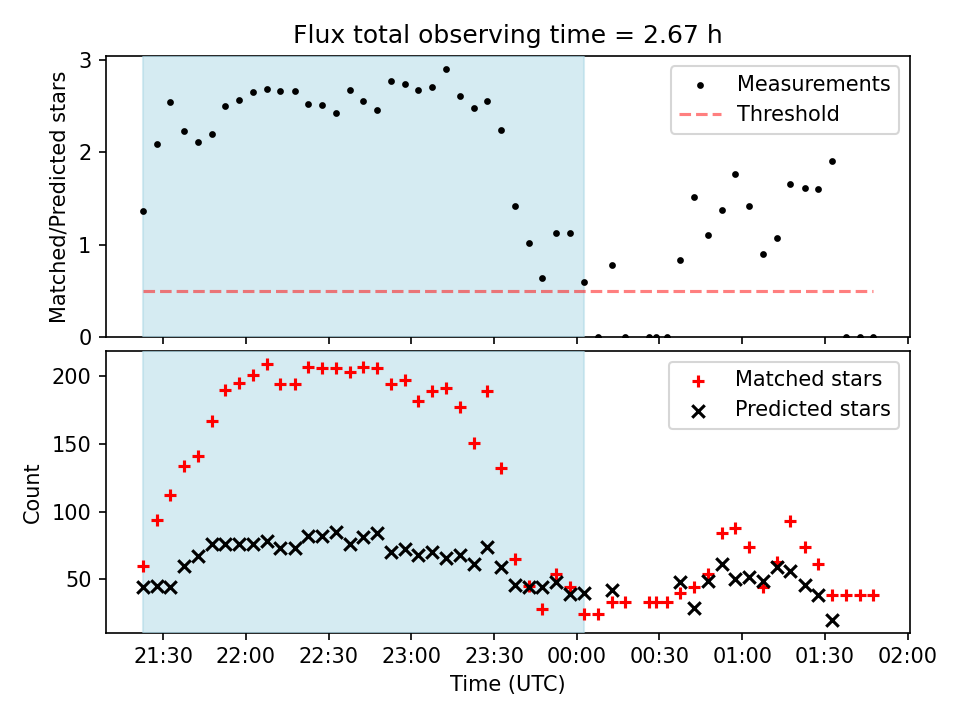 Flux total observing time = 2.67 h

Matched/Predicted stars

3
2
1
0

Measurements
Threshold

Count

200
150
100
50

Matched stars
Predicted stars

21:30 22:00 22:30 23:00 23:30 00:00 00:30 01:00 01:30 02:00

Time (UTC)